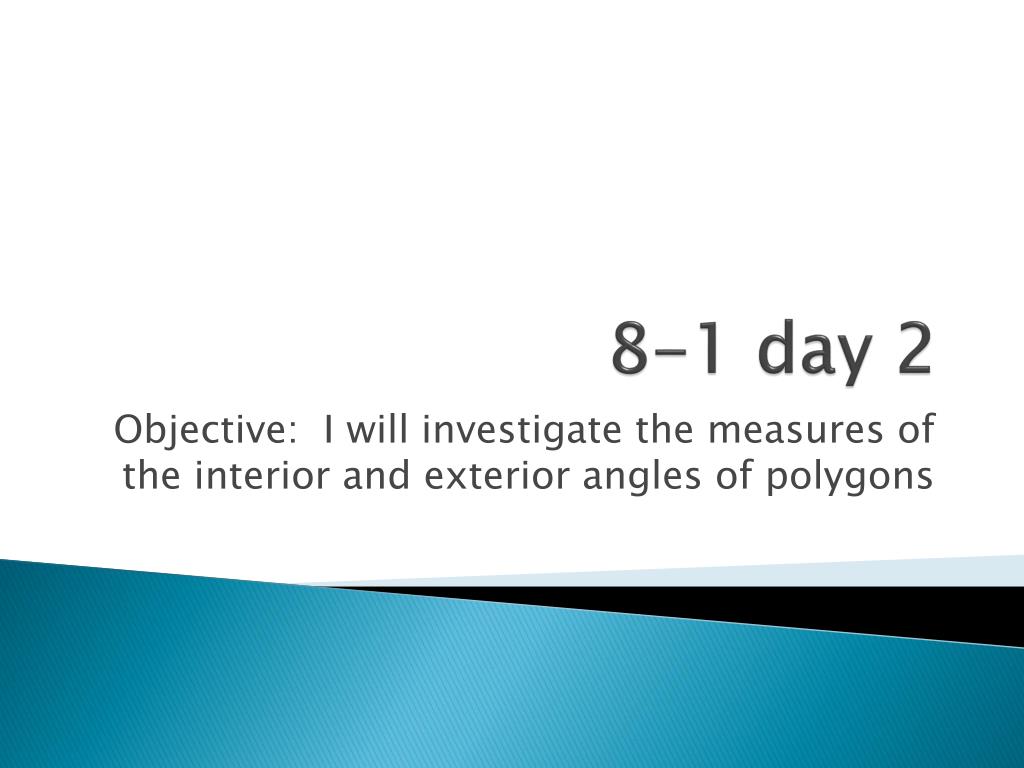 8-1 day 2

Objective: I will investigate the measures of the interior and exterior angles of polygons